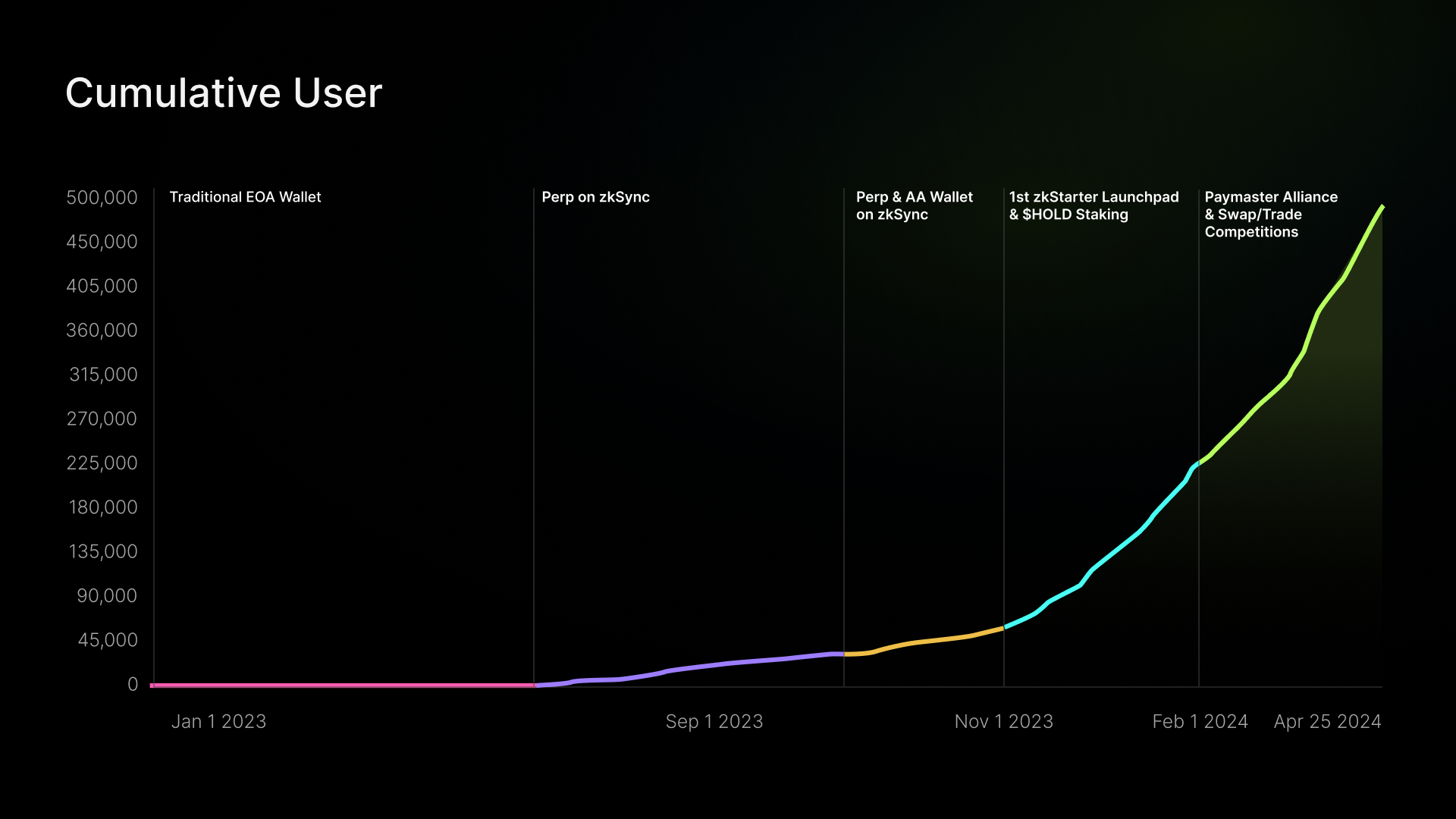 Cumulative User

500,000
450,000
405,000
360,000
315,000
270,000
225,000
180,000
135,000
90,000
45,000
0

Traditional EOA Wallet

Perp on zkSync

Perp & AA Wallet on zkSync

1st zkStarter Launchpad & $HOLD Staking

Paymaster Alliance & Swap/Trade Competitions

Jan 1 2023

Sep 1 2023

Nov 1 2023

Feb 1 2024

Apr 25 2024